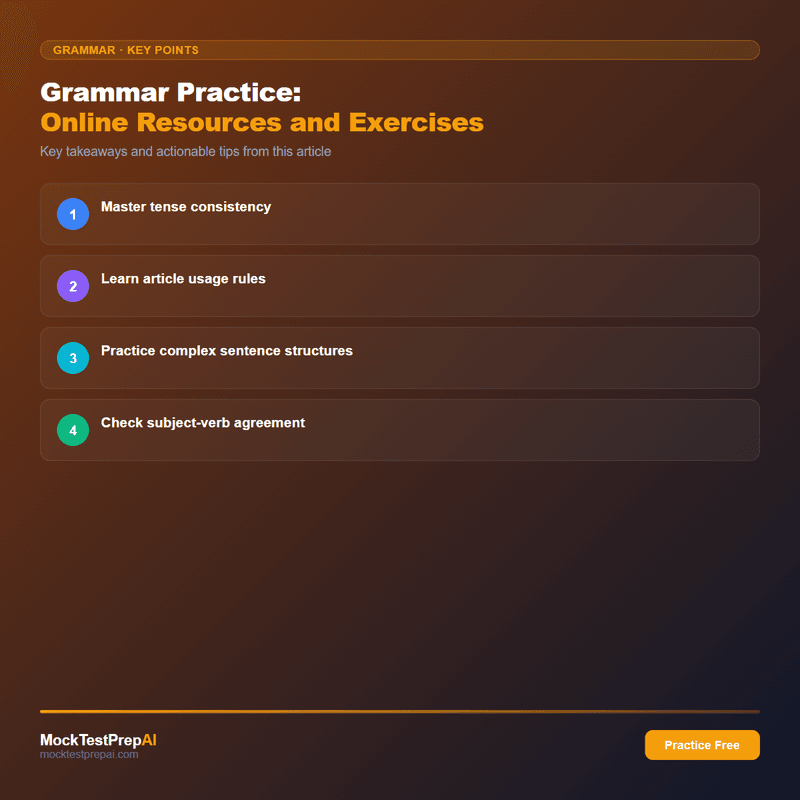 GRAMMAR · KEY POINTS

Grammar Practice:
Online Resources and Exercises

Key takeaways and actionable tips from this article

1 Master tense consistency

2 Learn article usage rules

3 Practice complex sentence structures

4 Check subject-verb agreement

MockTestPrepAI
mocktestprepai.com

Practice Free